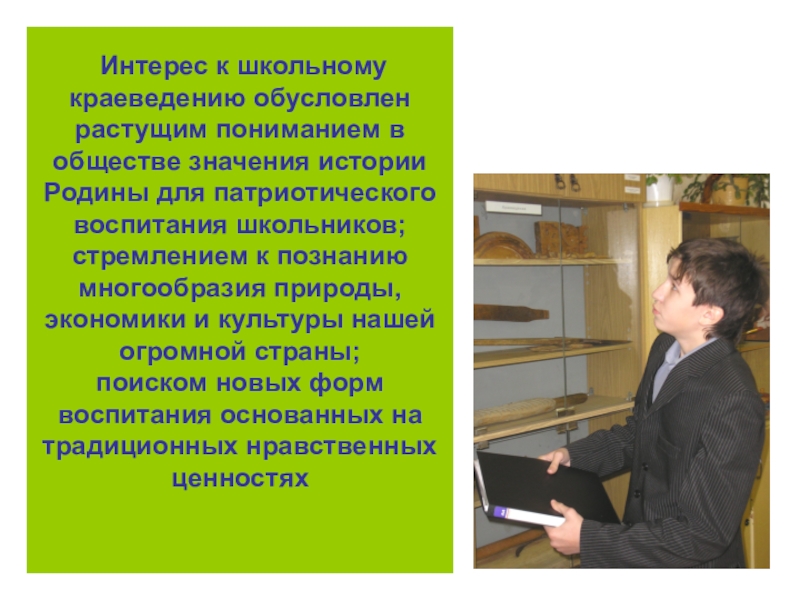 Интерес к школьному краеведению обусловлен растущим пониманием в обществе значения истории Родины для патриотического воспитания школьников; стремлением к познанию многообразия природы, экономики и культуры нашей огромной страны;
поиском новых форм воспитания основанных на традиционных нравственных ценностях